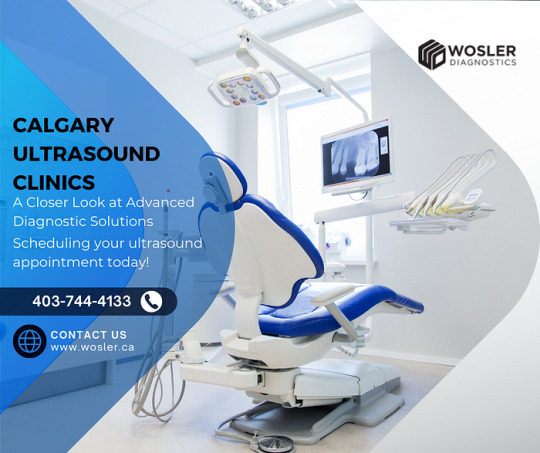 WOSLER
DIAGNOSTICS

CALGARY ULTRASOUND CLINICS

A Closer Look at Advanced Diagnostic Solutions

Scheduling your ultrasound appointment today!

403-744-4133

CONTACT US
www.wosler.ca